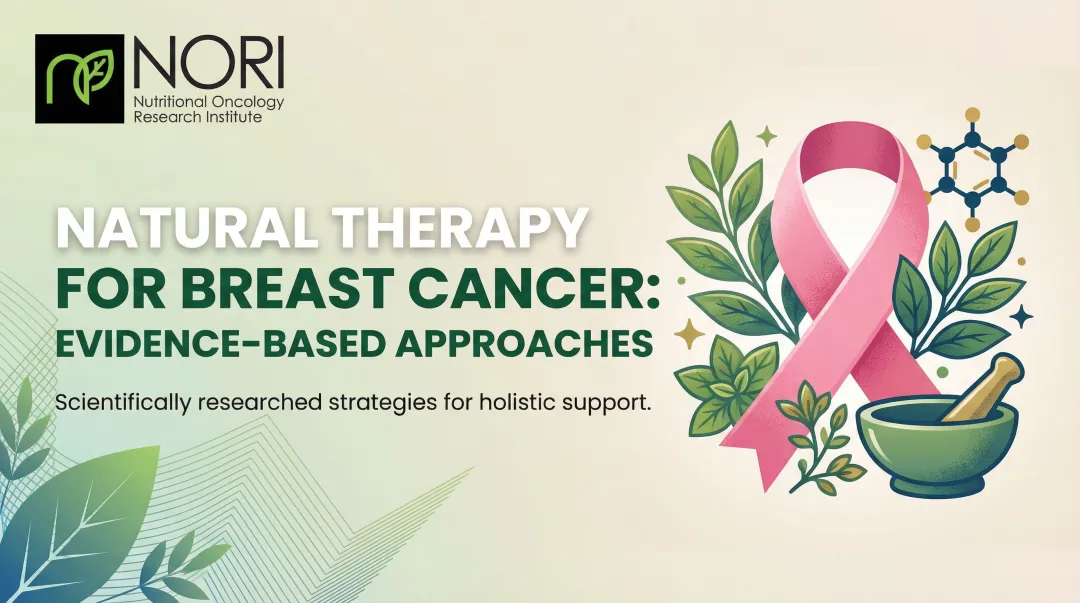 NORI
Nutritional Oncology Research Institute

NATURAL THERAPY FOR BREAST CANCER: EVIDENCE-BASED APPROACHES

Scientifically researched strategies for holistic support.